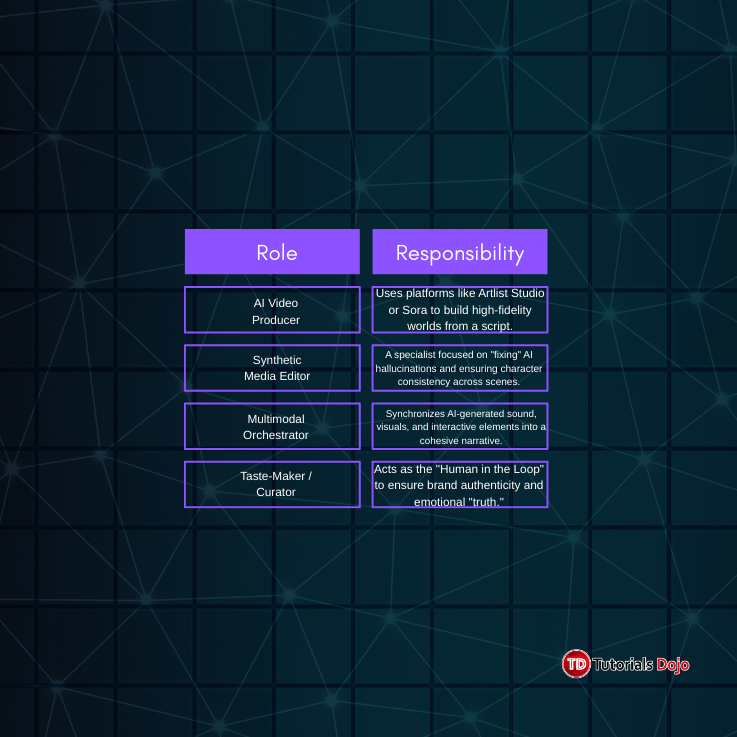 | Role | Responsibility |
|---|---|
| AI Video Producer | Uses platforms like Artlist Studio or Sora to build high-fidelity worlds from a script. |
| Synthetic Media Editor | A specialist focused on "fixing" AI hallucinations and ensuring character consistency across scenes. |
| Multimodal Orchestrator | Synchronizes AI-generated sound, visuals, and interactive elements into a cohesive narrative. |
| Taste-Maker / Curator | Acts as the "Human in the Loop" to ensure brand authenticity and emotional "truth." |

TD Tutorials Dojo